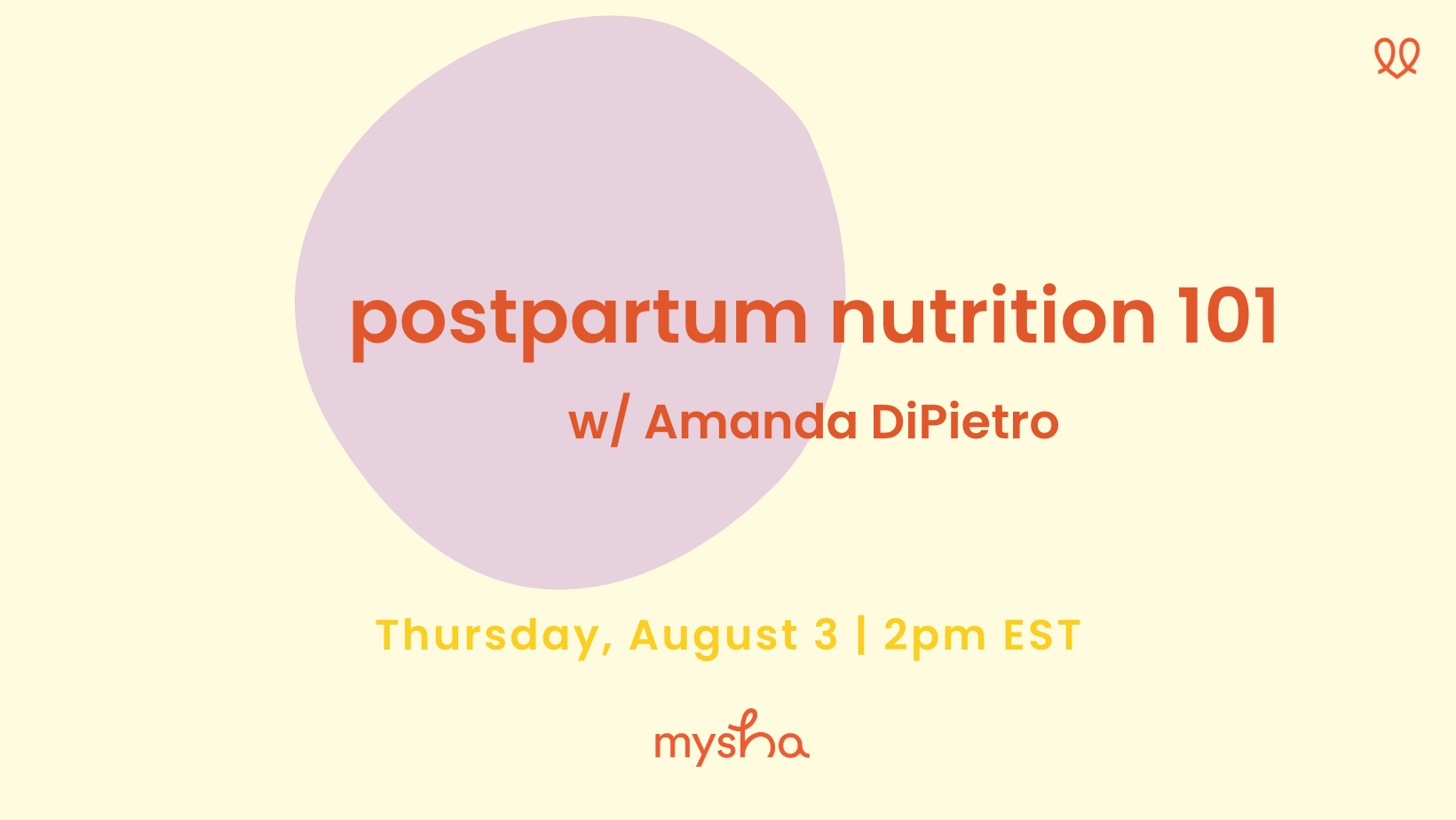 postpartum nutrition 101

w/ Amanda DiPietro

Thursday, August 3 | 2pm EST

mysha